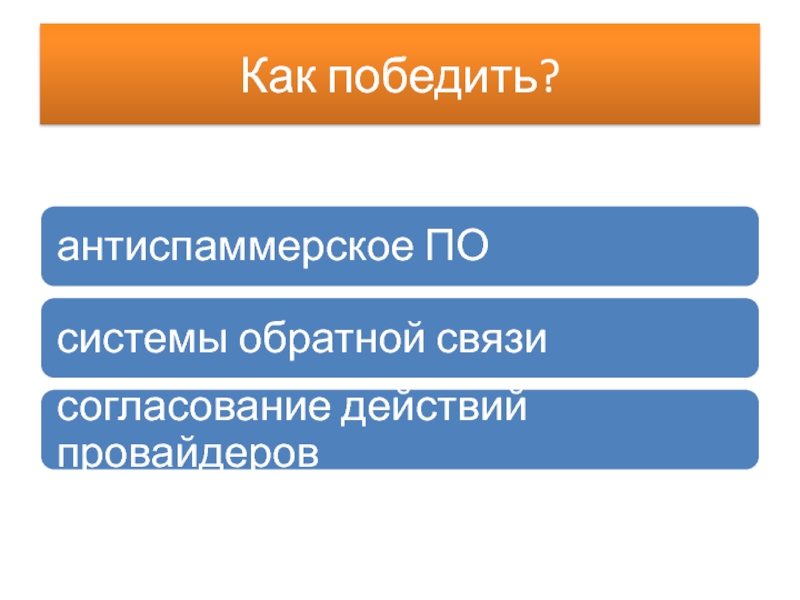 Как победить?

антиспаммерское ПО

системы обратной связи

согласование действий провайдеров